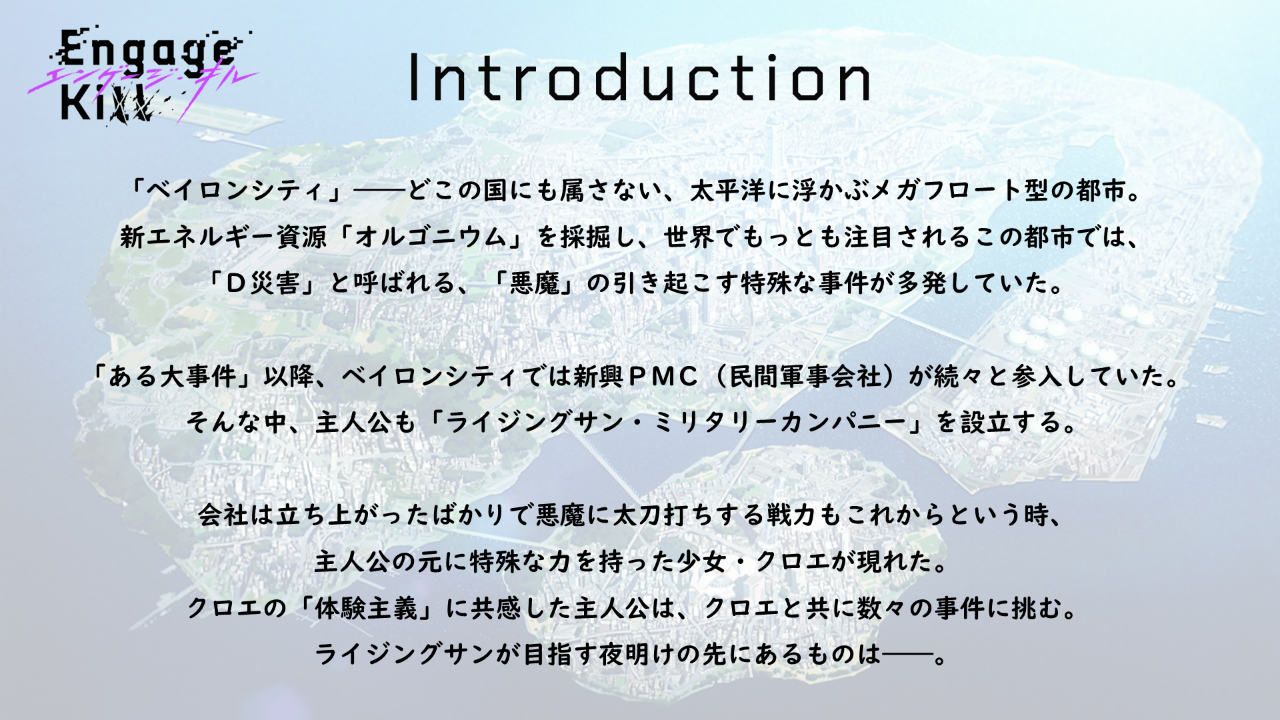 Engage Kill
エンゲージ・キル

Introduction

「ベイロンシティ」――どこの国にも属さない、太平洋に浮かぶメガフロート型の都市。
新エネルギー資源「オルゴニウム」を採掘し、世界でもっとも注目されるこの都市では、
「D災害」と呼ばれる、「悪魔」の引き起こす特殊な事件が多発していた。

「ある大事件」以降、ベイロンシティでは新興PMC（民間軍事会社）が続々と参入していた。
そんな中、主人公も「ライジングサン・ミリタリーカンパニー」を設立する。

会社は立ち上がったばかりで悪魔に太刀打ちする戦力もこれからという時、
主人公の元に特殊な力を持った少女・クロエが現れた。
クロエの「体験主義」に共感した主人公は、クロエと共に数々の事件に挑む。
ライジングサンが目指す夜明けの先にあるものは――。